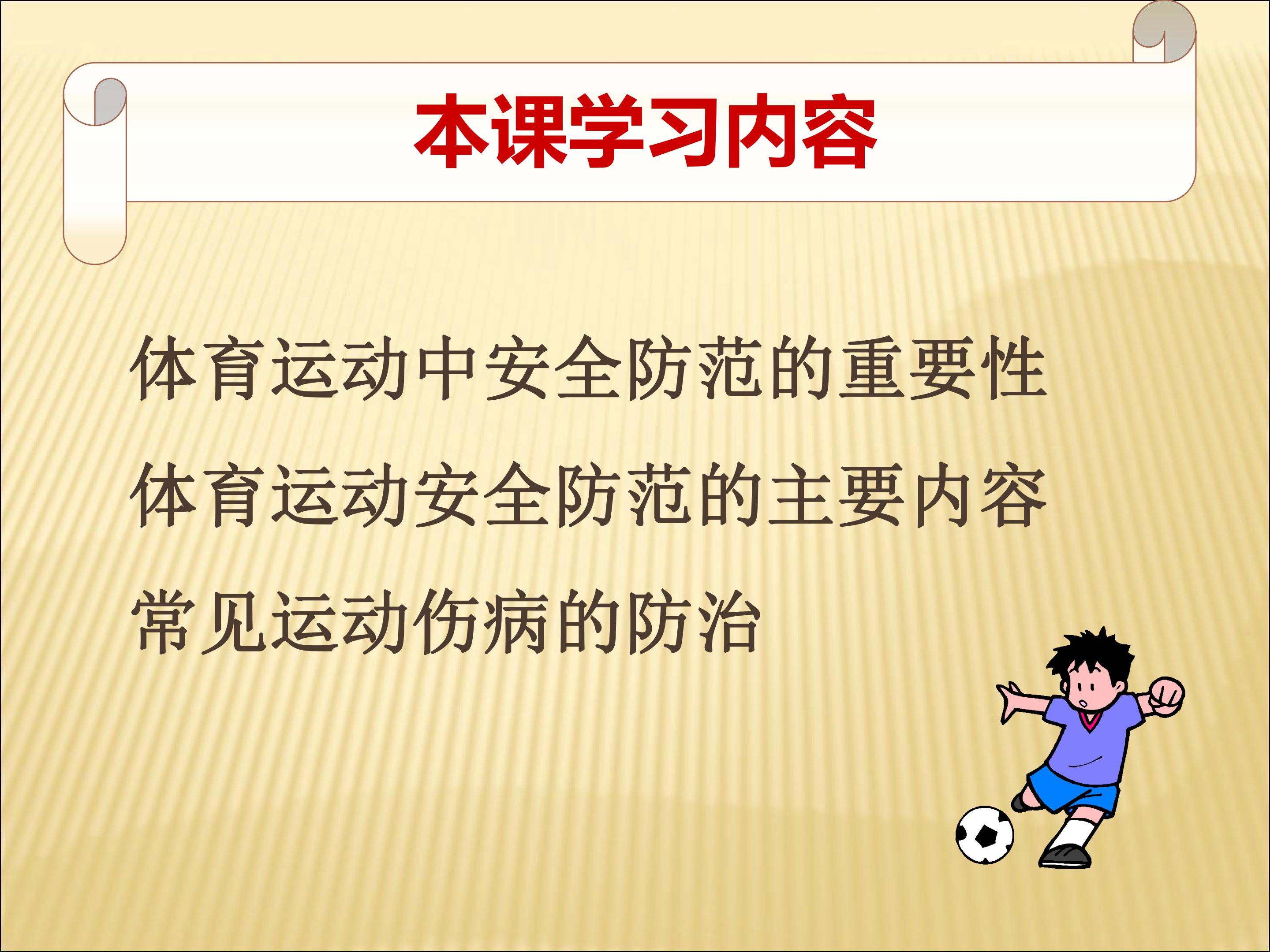 本课学习内容

体育运动中安全防范的重要性

体育运动安全防范的主要内容

常见运动伤病的防治